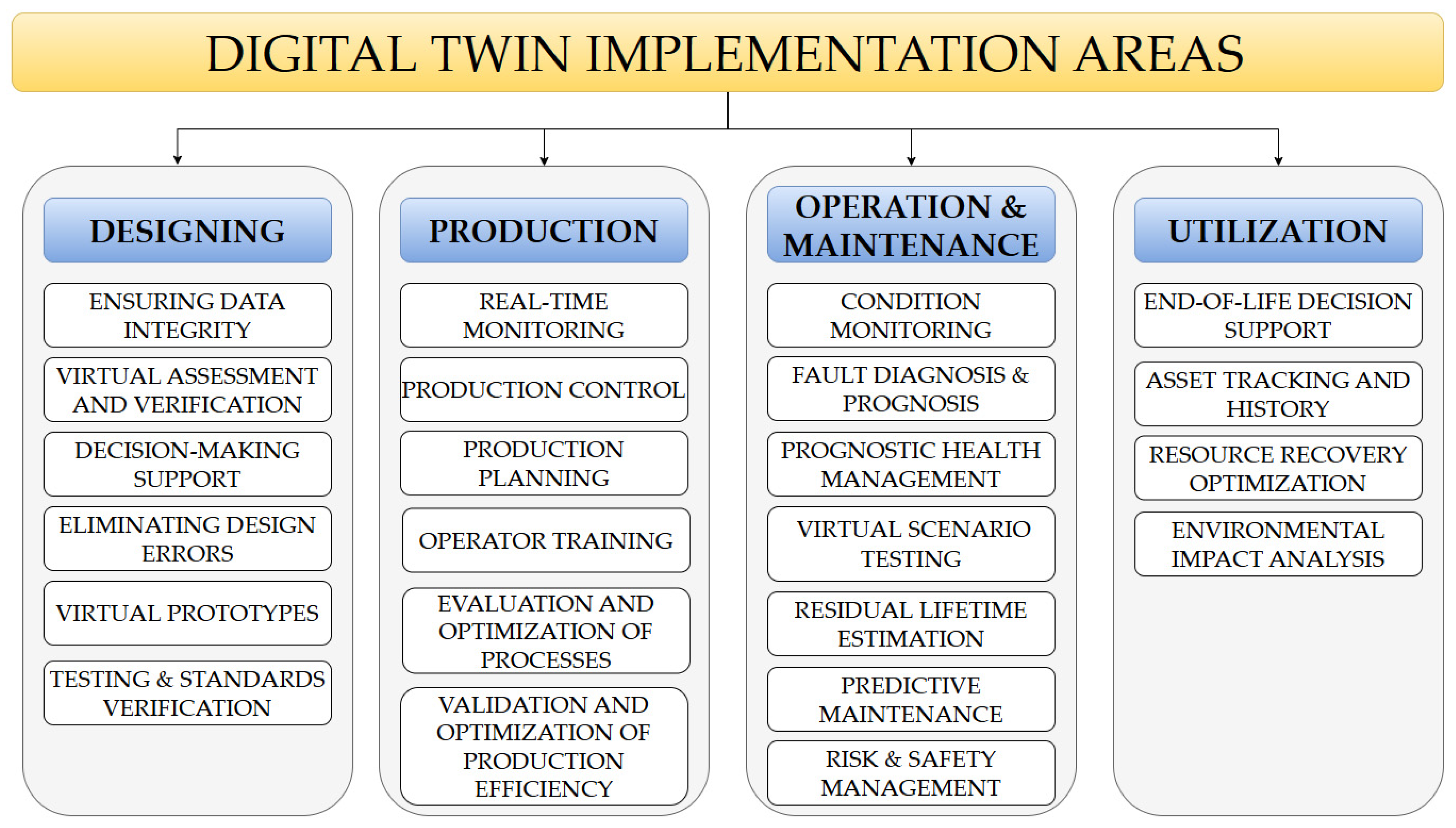 DIGITAL TWIN IMPLEMENTATION AREAS

DESIGNING

ENSURING DATA INTEGRITY

VIRTUAL ASSESSMENT AND VERIFICATION

DECISION-MAKING SUPPORT

ELIMINATING DESIGN ERRORS

VIRTUAL PROTOTYPES

TESTING & STANDARDS VERIFICATION

PRODUCTION

REAL-TIME MONITORING

PRODUCTION CONTROL

PRODUCTION PLANNING

OPERATOR TRAINING

EVALUATION AND OPTIMIZATION OF PROCESSES

VALIDATION AND OPTIMIZATION OF PRODUCTION EFFICIENCY

OPERATION & MAINTENANCE

CONDITION MONITORING

FAULT DIAGNOSIS & PROGNOSIS

PROGNOSTIC HEALTH MANAGEMENT

VIRTUAL SCENARIO TESTING

RESIDUAL LIFETIME ESTIMATION

PREDICTIVE MAINTENANCE

RISK & SAFETY MANAGEMENT

UTILIZATION

END-OF-LIFE DECISION SUPPORT

ASSET TRACKING AND HISTORY

RESOURCE RECOVERY OPTIMIZATION

ENVIRONMENTAL IMPACT ANALYSIS